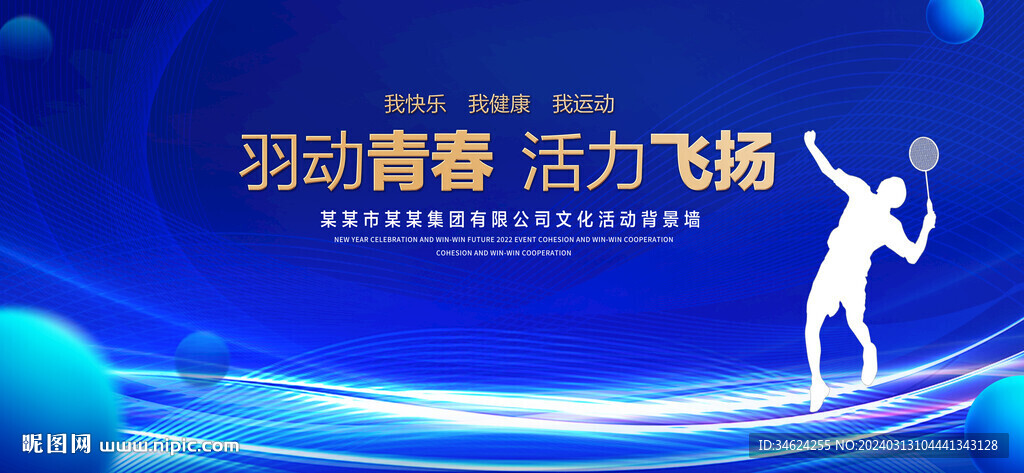 我快乐 我健康 我运动

羽动青春 活力飞扬

某某市某某集团有限公司文化活动背景墙

NEW YEAR CELEBRATION AND WIN-WIN FUTURE 2022 EVENT COHESION AND WIN-WIN COOPERATION COHESION AND WIN-WIN COOPERATION

昵图网 www.nipic.com

ID:34624255 NO:20240313104441343128